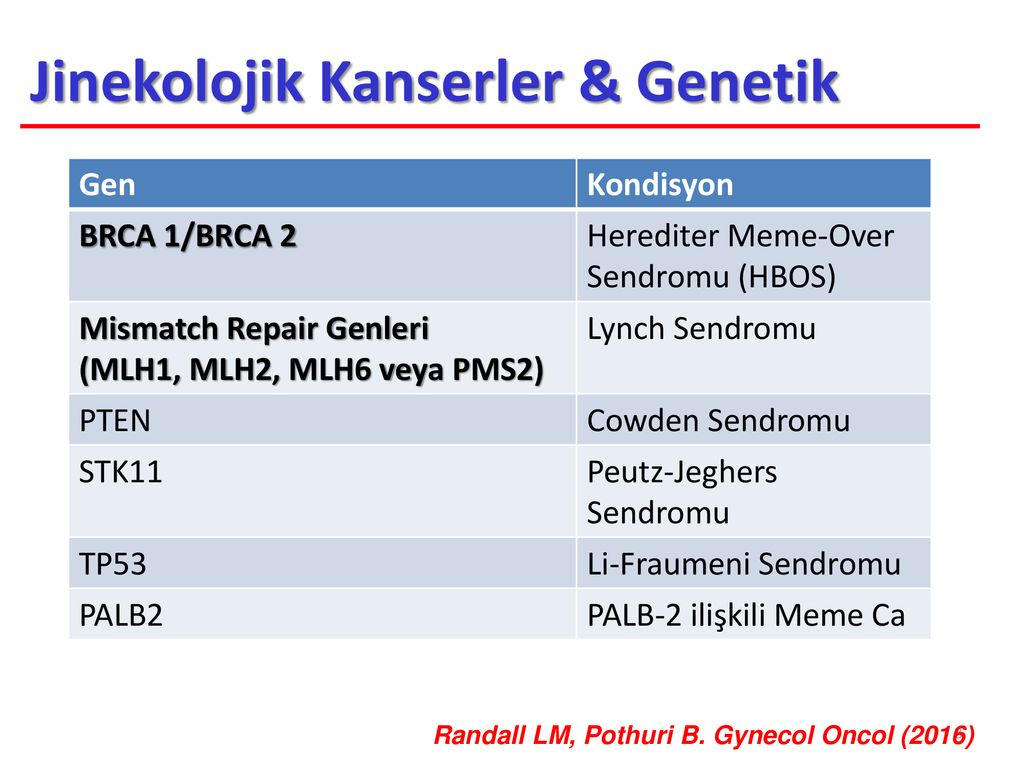 Jinekolojik Kanserler & Genetik

| Gen | Kondisyon |
|---|---|
| BRCA 1/BRCA 2 | Herediter Meme-Over Sendromu (HBOS) |
| Mismatch Repair Genleri (MLH1, MLH2, MLH6 veya PMS2) | Lynch Sendromu |
| PTEN | Cowden Sendromu |
| STK11 | Peutz-Jeghers Sendromu |
| TP53 | Li-Fraumeni Sendromu |
| PALB2 | PALB-2 ilişkili Meme Ca |

Randall LM, Pothuri B. Gynecol Oncol (2016)